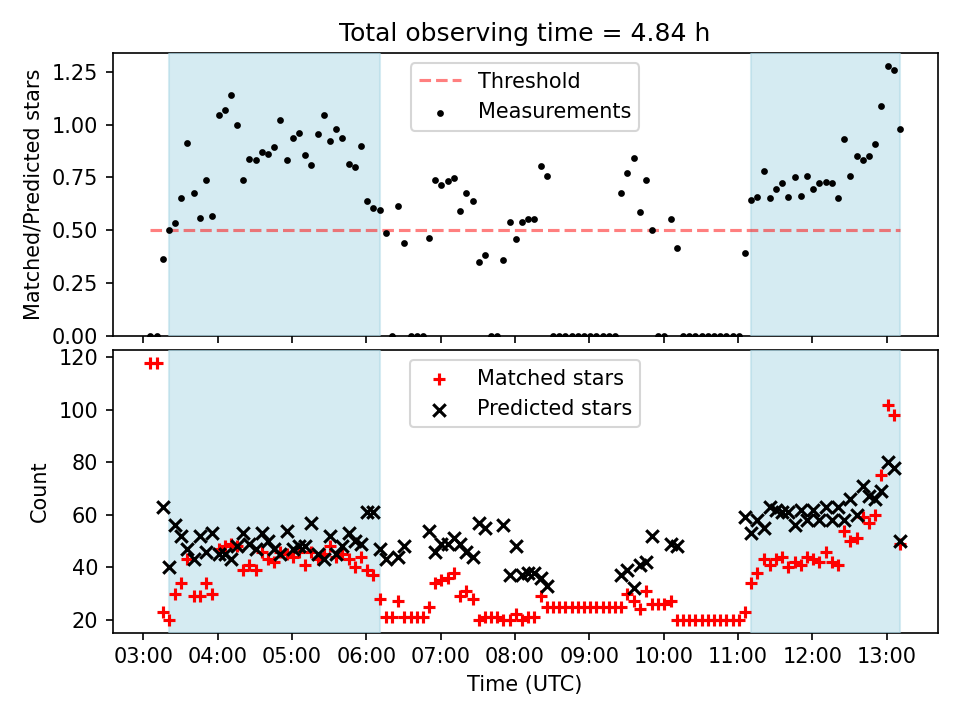 Total observing time = 4.84 h

Matched/Predicted stars

1.25
1.00
0.75
0.50
0.25
0.00

Threshold
Measurements

Count

120
100
80
60
40
20

Matched stars
Predicted stars

03:00 04:00 05:00 06:00 07:00 08:00 09:00 10:00 11:00 12:00 13:00

Time (UTC)